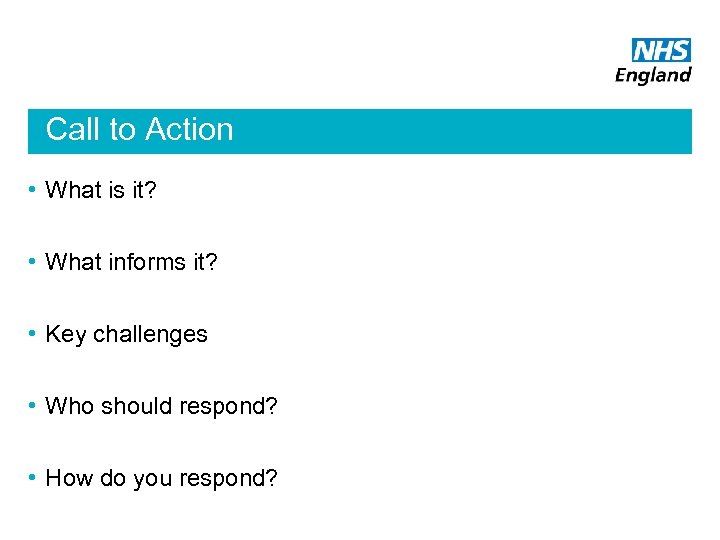 NHS
England

Call to Action

• What is it?

• What informs it?

• Key challenges

• Who should respond?

• How do you respond?